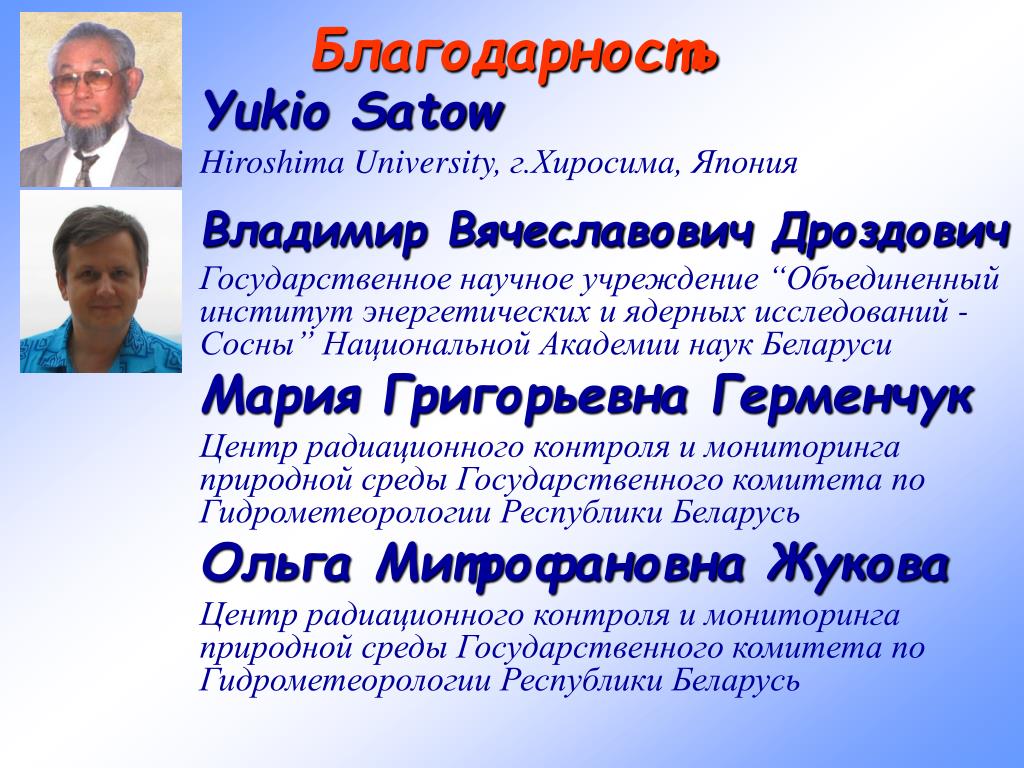 Благодарность

Yukio Satow

Hiroshima University, г.Хиросима, Япония

Владимир Вячеславович Дроздович

Государственное научное учреждение “Объединенный институт энергетических и ядерных исследований - Сосны” Национальной Академии наук Беларуси

Мария Григорьевна Герменчук

Центр радиационного контроля и мониторинга природной среды Государственного комитета по Гидрометеорологии Республики Беларусь

Ольга Митрофановна Жукова

Центр радиационного контроля и мониторинга природной среды Государственного комитета по Гидрометеорологии Республики Беларусь